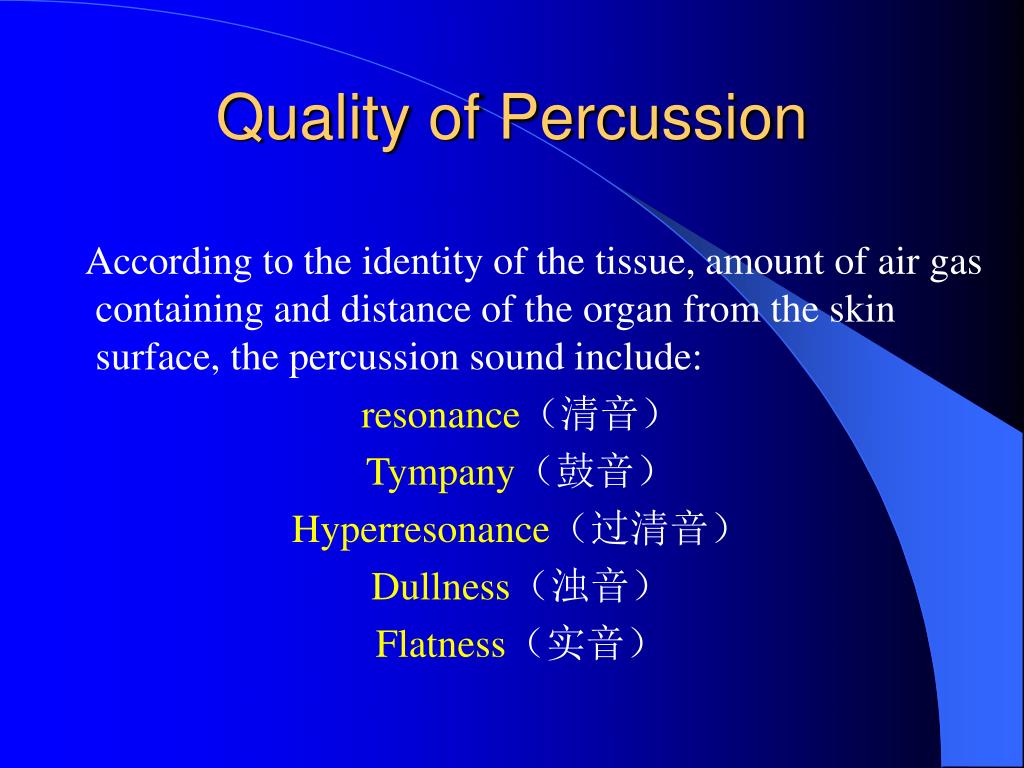 Quality of Percussion

According to the identity of the tissue, amount of air gas containing and distance of the organ from the skin surface, the percussion sound include:

resonance（清音）

Tympany（鼓音）

Hyperresonance（过清音）

Dullness（浊音）

Flatness（实音）